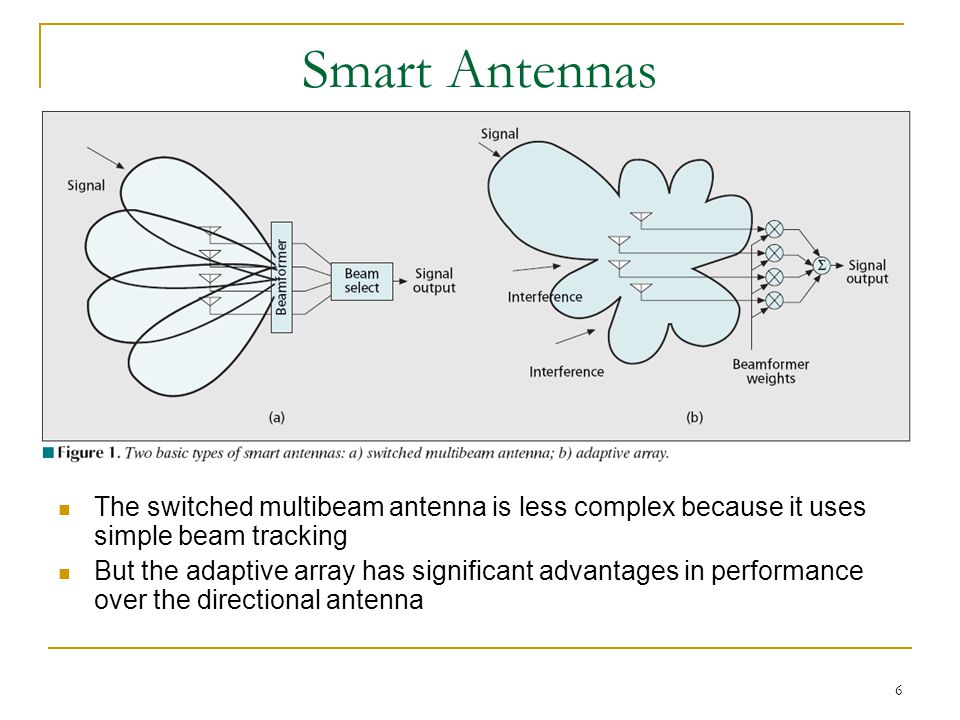 Smart Antennas

Signal

Beamformer

Beam select

Signal output

(a)

Signal

Interference

Interference

$\Sigma$

Signal output

Beamformer weights

(b)

Figure 1. Two basic types of smart antennas: a) switched multibeam antenna; b) adaptive array.

The switched multibeam antenna is less complex because it uses simple beam tracking

But the adaptive array has significant advantages in performance over the directional antenna

6